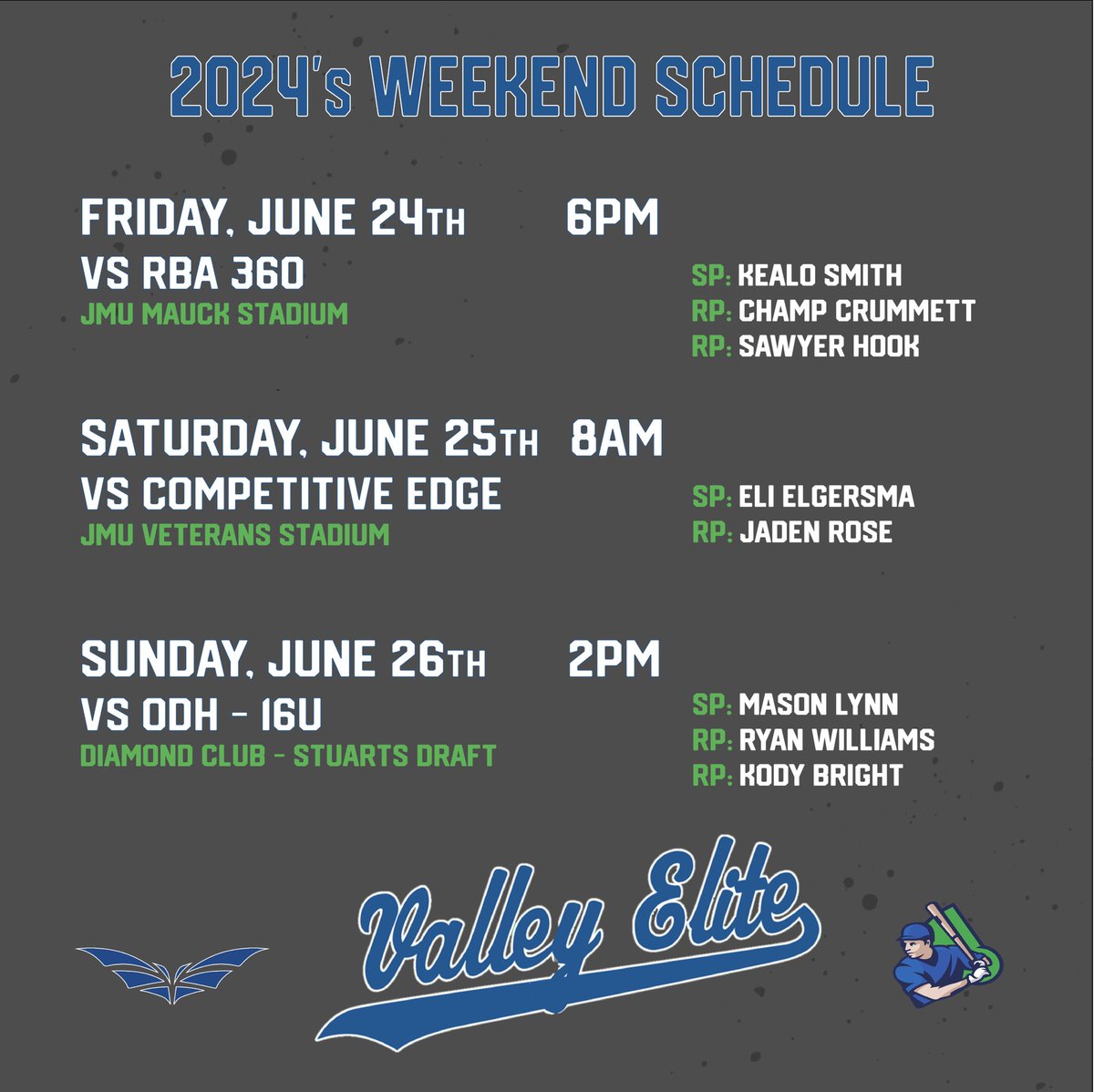 2024's WEEKEND SCHEDULE

FRIDAY, JUNE 24TH 6PM
VS RBA 360
JMU MAUCK STADIUM

SP: KEALO SMITH
RP: CHAMP CRUMMETT
RP: SAWYER HOOK

SATURDAY, JUNE 25TH 8AM
VS COMPETITIVE EDGE
JMU VETERANS STADIUM

SP: ELI ELGERSMA
RP: JADEN ROSE

SUNDAY, JUNE 26TH 2PM
VS ODH - 16U
DIAMOND CLUB - STUARTS DRAFT

SP: MASON LYNN
RP: RYAN WILLIAMS
RP: KODY BRIGHT

Valley Elite